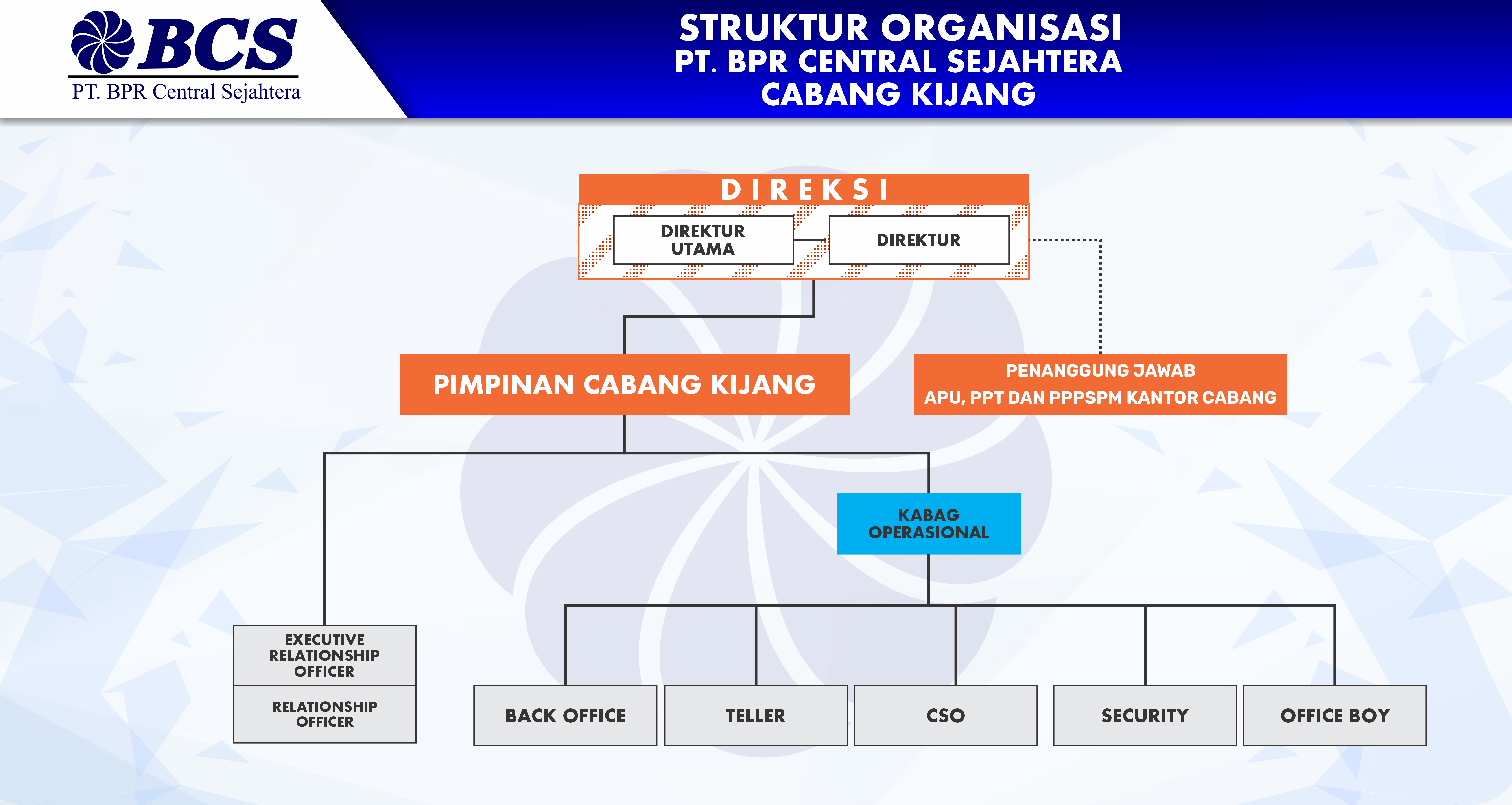 BCS
PT. BPR Central Sejahtera

STRUKTUR ORGANISASI
PT. BPR CENTRAL SEJAHTERA
CABANG KIJANG

DIREKSI

DIREKTUR UTAMA

DIREKTUR

PIMPINAN CABANG KIJANG

PENANGGUNG JAWAB
APU, PPT DAN PPPSPM KANTOR CABANG

KABAG OPERASIONAL

EXECUTIVE RELATIONSHIP OFFICER

RELATIONSHIP OFFICER

BACK OFFICE

TELLER

CSO

SECURITY

OFFICE BOY